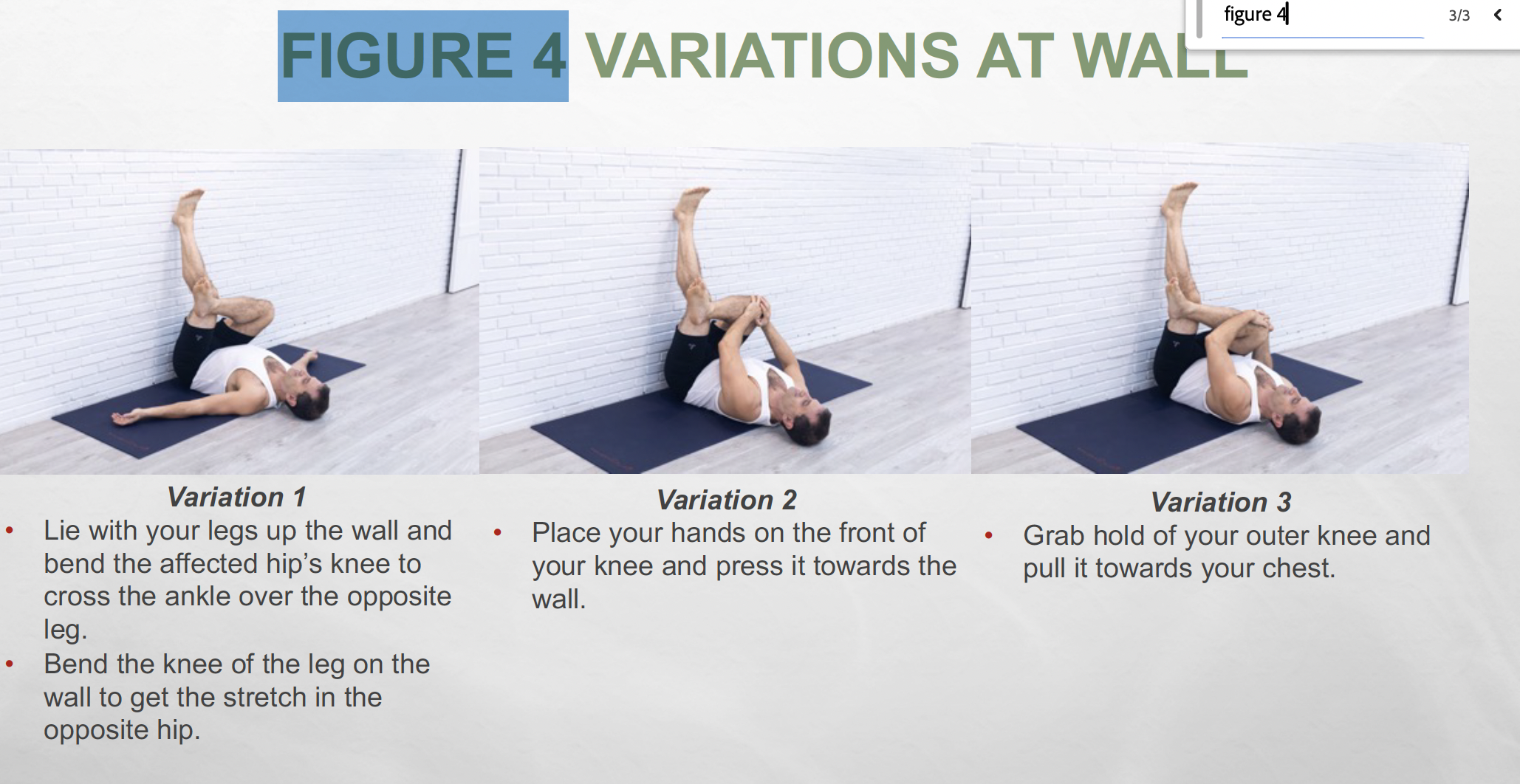 figure 4 3/3

FIGURE 4 VARIATIONS AT WALL

Variation 1
• Lie with your legs up the wall and bend the affected hip's knee to cross the ankle over the opposite leg.
• Bend the knee of the leg on the wall to get the stretch in the opposite hip.

Variation 2
• Place your hands on the front of your knee and press it towards the wall.

Variation 3
• Grab hold of your outer knee and pull it towards your chest.